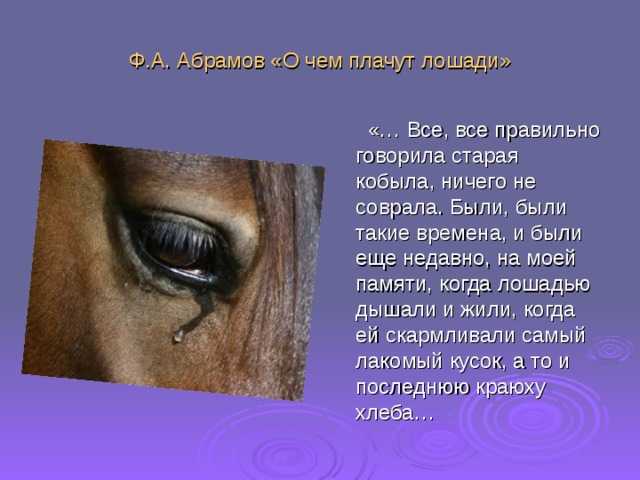 Ф.А. Абрамов «О чем плачут лошади»

«… Все, все правильно говорила старая кобыла, ничего не соврала. Были, были такие времена, и были еще недавно, на моей памяти, когда лошадью дышали и жили, когда ей скармливали самый лакомый кусок, а то и последнюю краюху хлеба…